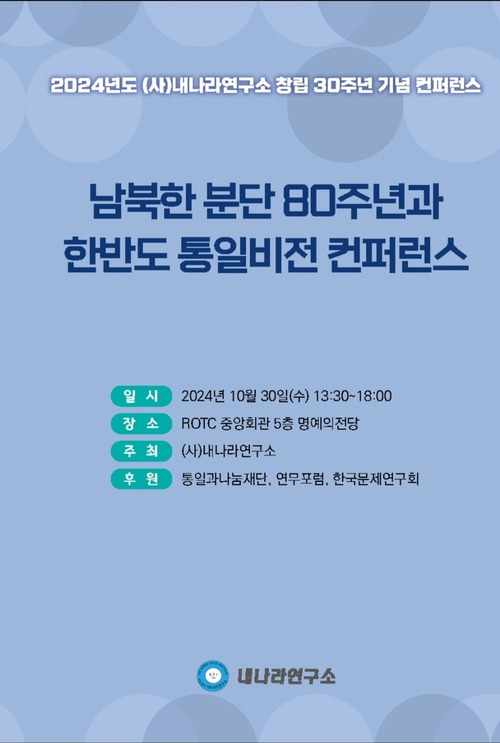 2024년도 (사)내나라연구소 창립 30주년 기념 컨퍼런스

남북한 분단 80주년과
한반도 통일비전 컨퍼런스

일 시 2024년 10월 30일(수) 13:30~18:00
장 소 ROTC 중앙회관 5층 명예의전당
주 최 (사)내나라연구소
후 원 통일과나눔재단, 연무포럼, 한국문제연구회

내나라연구소